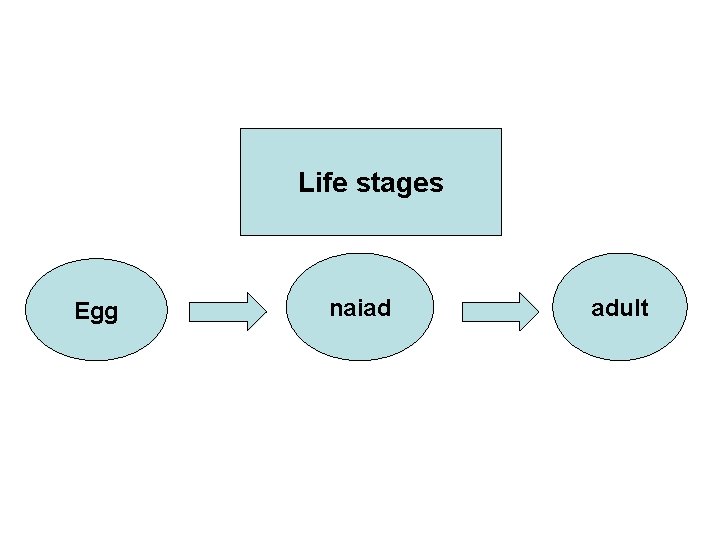 Life stages

Egg

naiad

adult